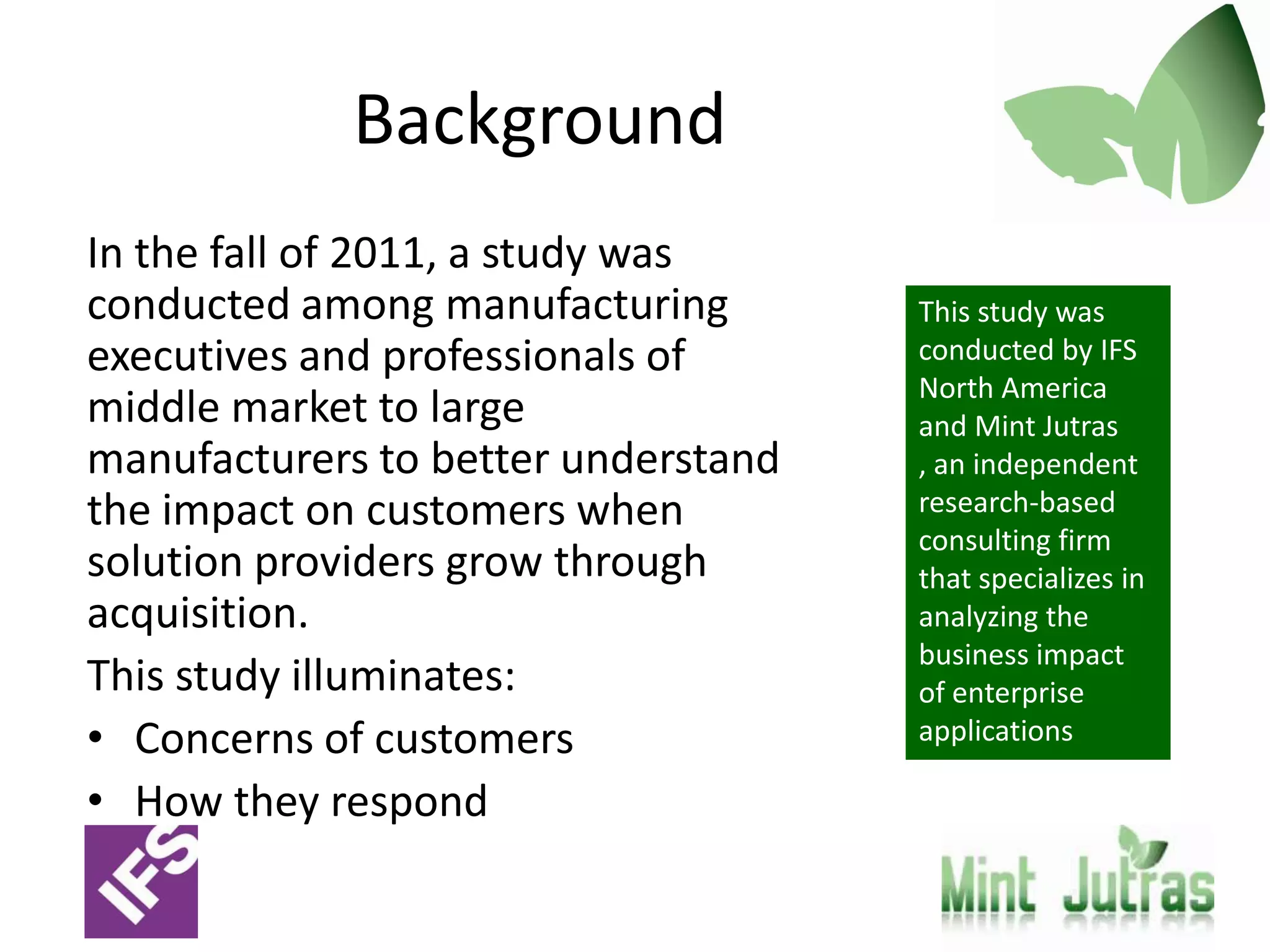 Background

In the fall of 2011, a study was conducted among manufacturing executives and professionals of middle market to large manufacturers to better understand the impact on customers when solution providers grow through acquisition.

This study illuminates:

• Concerns of customers
• How they respond

This study was conducted by IFS North America and Mint Jutras , an independent research-based consulting firm that specializes in analyzing the business impact of enterprise applications

IFS

Mint Jutras